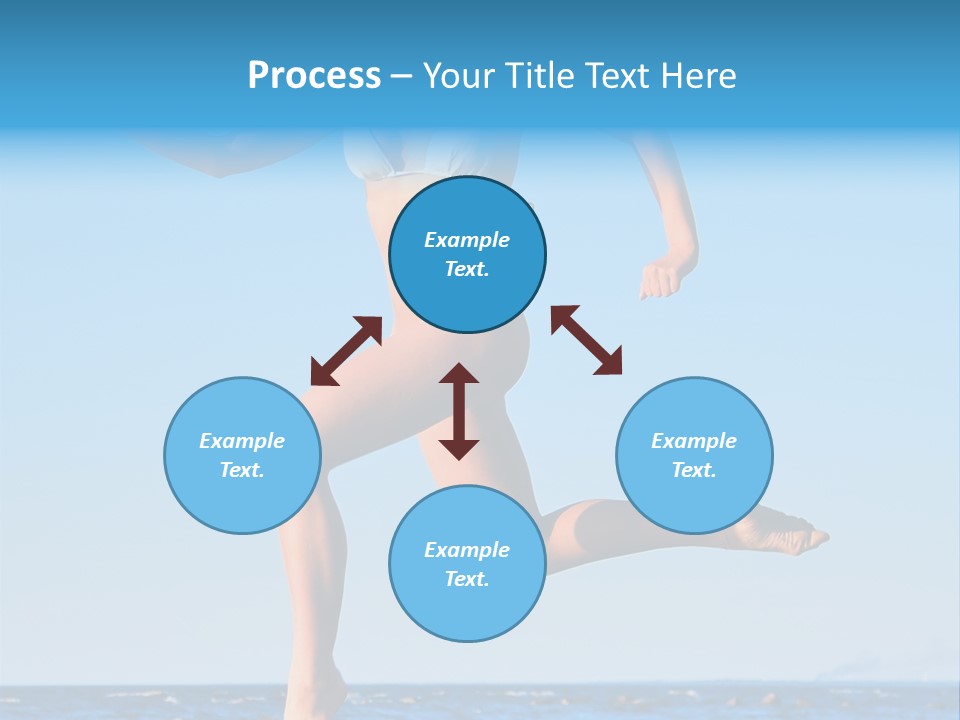 Process – Your Title Text Here

Example Text.

Example Text.

Example Text.

Example Text.